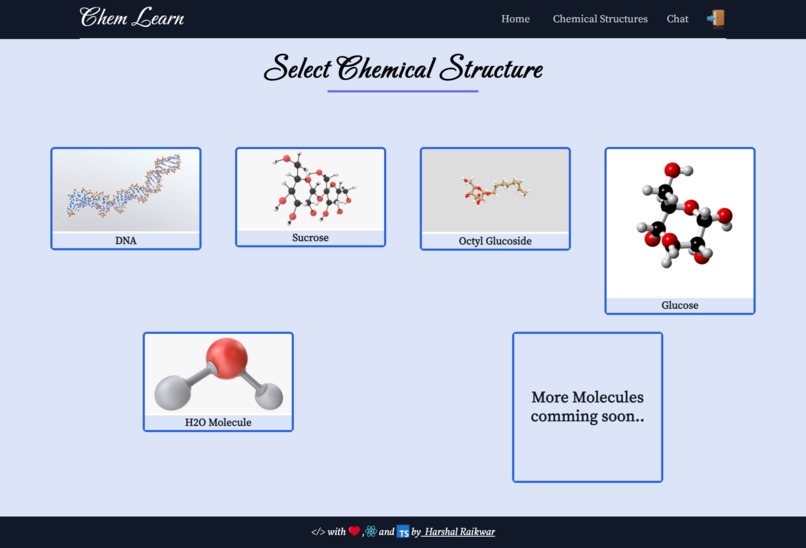 Chem Learn

Home Chemical Structures Chat

Select Chemical Structure

DNA

Sucrose

Octyl Glucoside

Glucose

H2O Molecule

More Molecules comming soon..

</> with , and TS by Harshal Raikwar